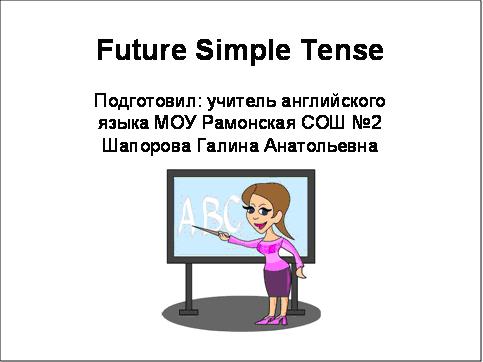 Future Simple Tense

Подготовил: учитель английского языка МОУ Рамонская СОШ №2 Шапорова Галина Анатольевна

ABC